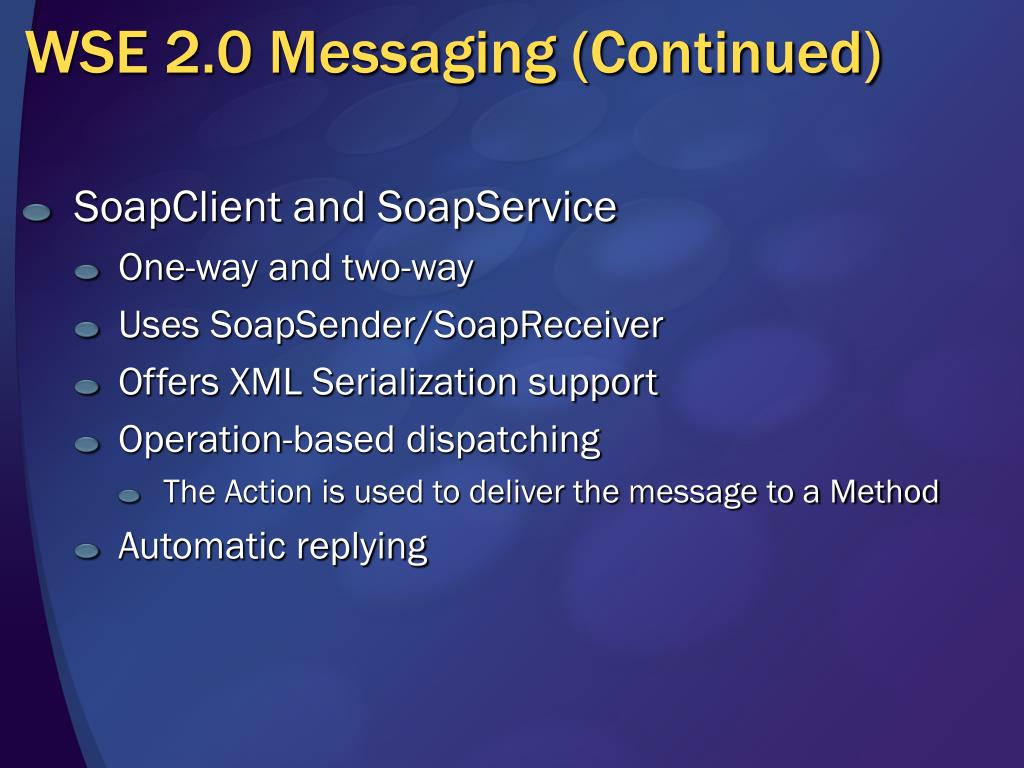 WSE 2.0 Messaging (Continued)

SoapClient and SoapService

One-way and two-way

Uses SoapSender/SoapReceiver

Offers XML Serialization support

Operation-based dispatching

The Action is used to deliver the message to a Method

Automatic replying